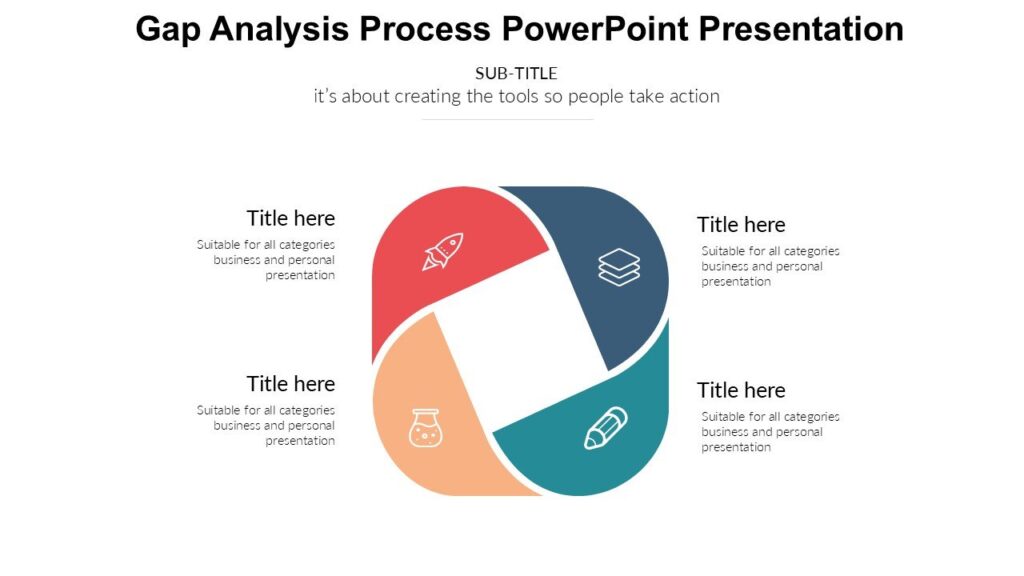 Gap Analysis Process PowerPoint Presentation

SUB-TITLE
it's about creating the tools so people take action

Title here
Suitable for all categories business and personal presentation

Title here
Suitable for all categories business and personal presentation

Title here
Suitable for all categories business and personal presentation

Title here
Suitable for all categories business and personal presentation